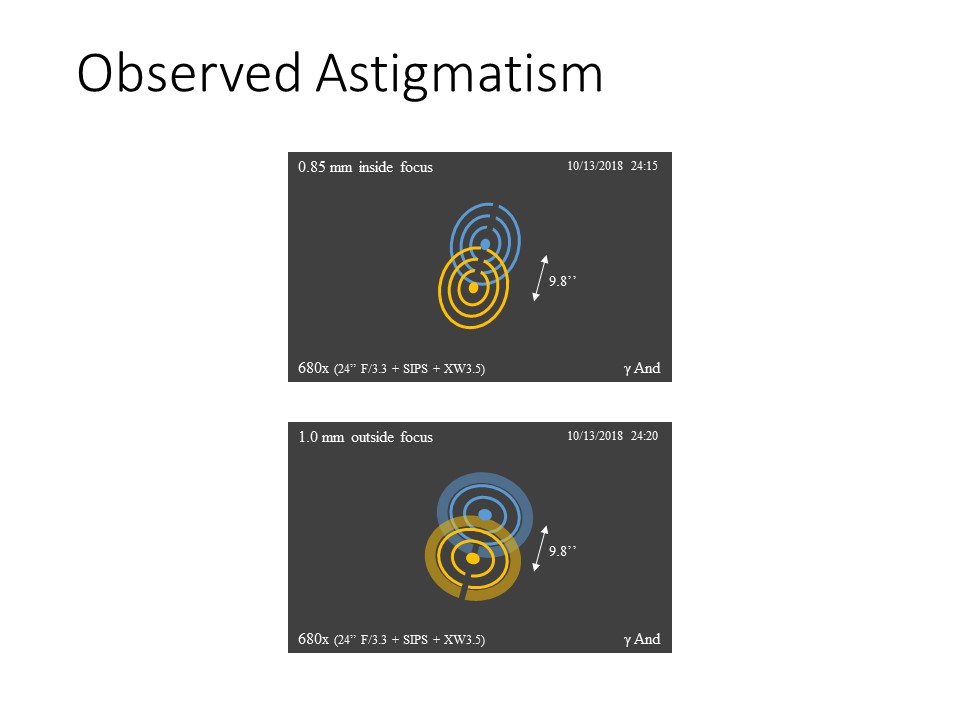 Observed Astigmatism

0.85 mm inside focus

10/13/2018 24:15

9.8’’

680x (24” F/3.3 + SIPS + XW3.5)

γ And

1.0 mm outside focus

10/13/2018 24:20

9.8’’

680x (24” F/3.3 + SIPS + XW3.5)

γ And